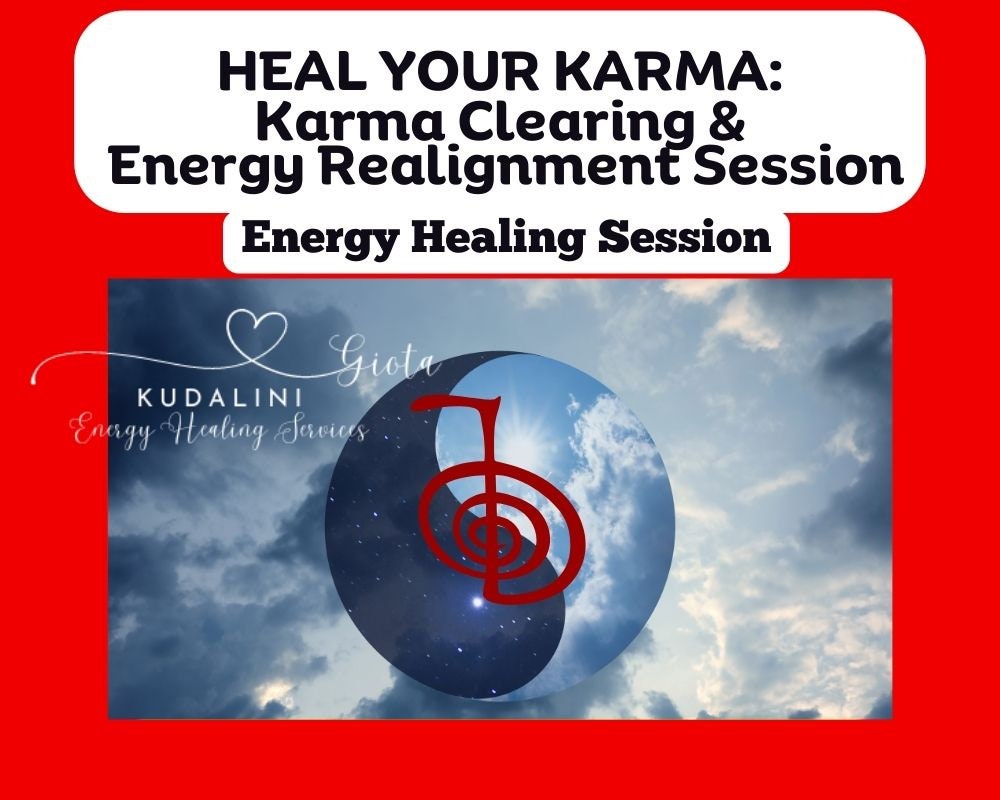 HEAL YOUR KARMA:
Karma Clearing &
Energy Realignment Session

Energy Healing Session

Giota
KUDALINI
Energy Healing Services